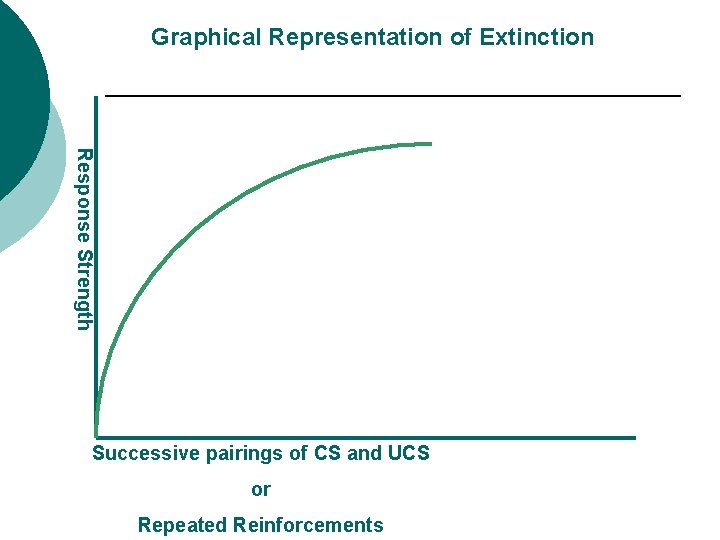 Graphical Representation of Extinction

Response Strength

Successive pairings of CS and UCS

or

Repeated Reinforcements